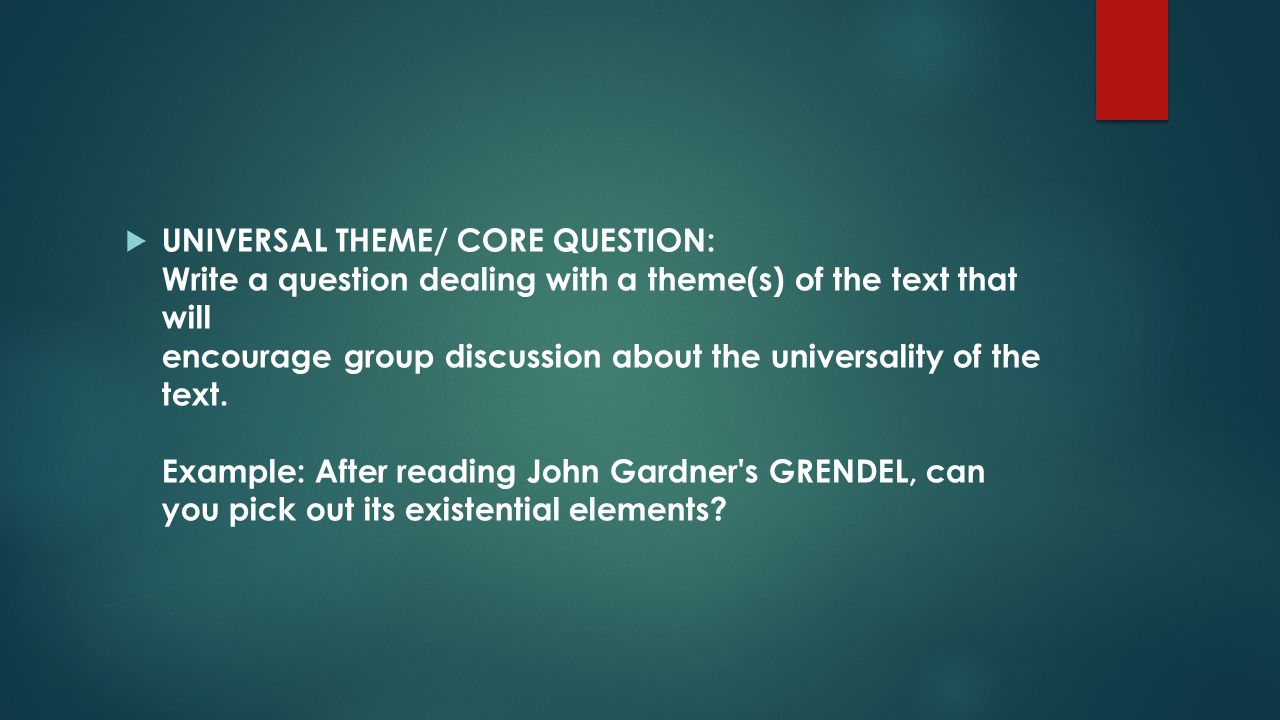 UNIVERSAL THEME/ CORE QUESTION:
Write a question dealing with a theme(s) of the text that will
encourage group discussion about the universality of the text.

Example: After reading John Gardner's GRENDEL, can you pick out its existential elements?